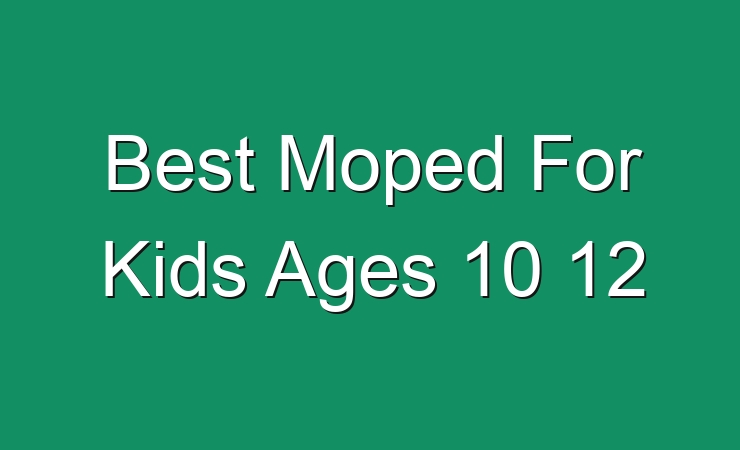 Best Moped For Kids Ages 10 12